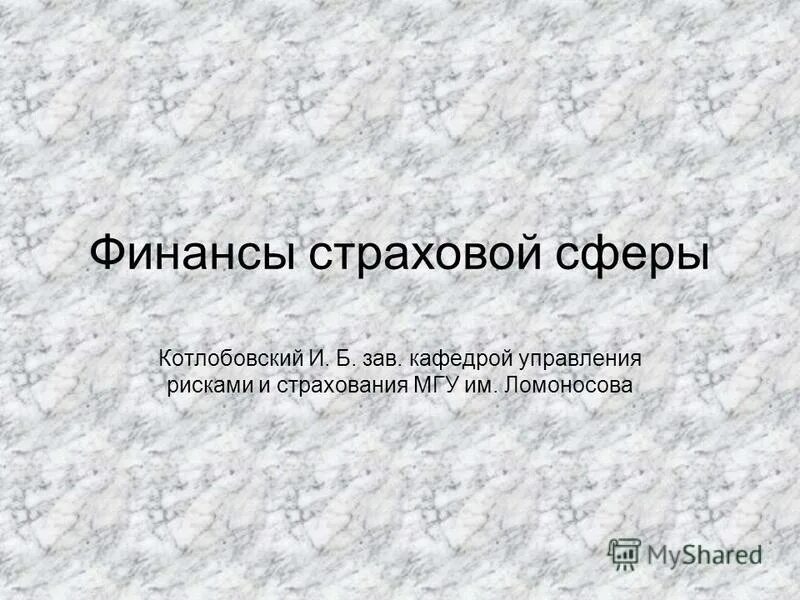 Финансы страховой сферы

Котлобовский И. Б. зав. кафедрой управления рисками и страхования МГУ им. Ломоносова

MyShared